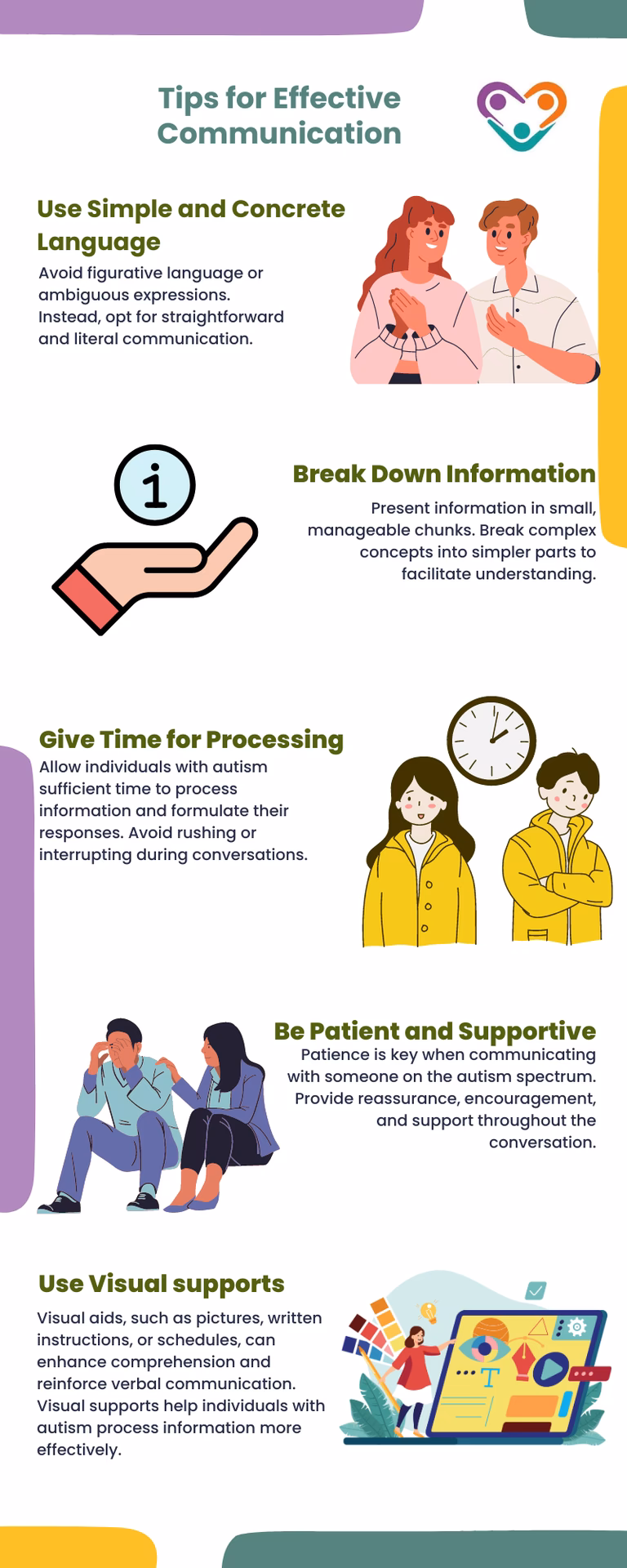 Tips for Effective Communication

Use Simple and Concrete Language

Avoid figurative language or ambiguous expressions. Instead, opt for straightforward and literal communication.

Break Down Information

Present information in small, manageable chunks. Break complex concepts into simpler parts to facilitate understanding.

Give Time for Processing

Allow individuals with autism sufficient time to process information and formulate their responses. Avoid rushing or interrupting during conversations.

Be Patient and Supportive

Patience is key when communicating with someone on the autism spectrum. Provide reassurance, encouragement, and support throughout the conversation.

Use Visual supports

Visual aids, such as pictures, written instructions, or schedules, can enhance comprehension and reinforce verbal communication. Visual supports help individuals with autism process information more effectively.